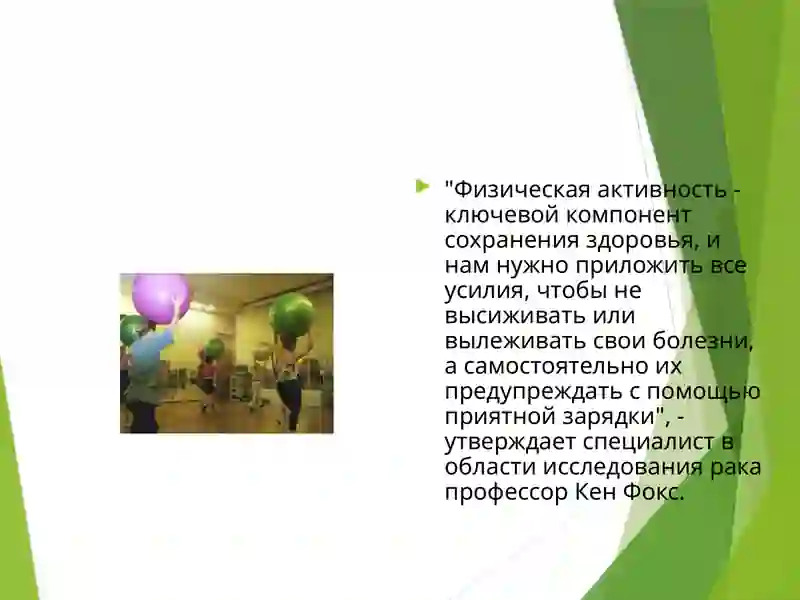 "Физическая активность - ключевой компонент сохранения здоровья, и нам нужно приложить все усилия, чтобы не высиживать или вылеживать свои болезни, а самостоятельно их предупреждать с помощью приятной зарядки", - утверждает специалист в области исследования рака профессор Кен Фокс.